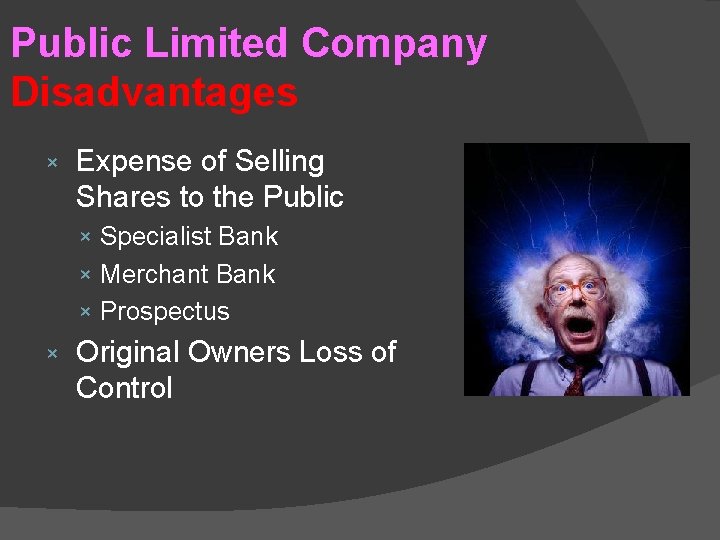 Public Limited Company
Disadvantages

× Expense of Selling Shares to the Public
× Specialist Bank
× Merchant Bank
× Prospectus
× Original Owners Loss of Control